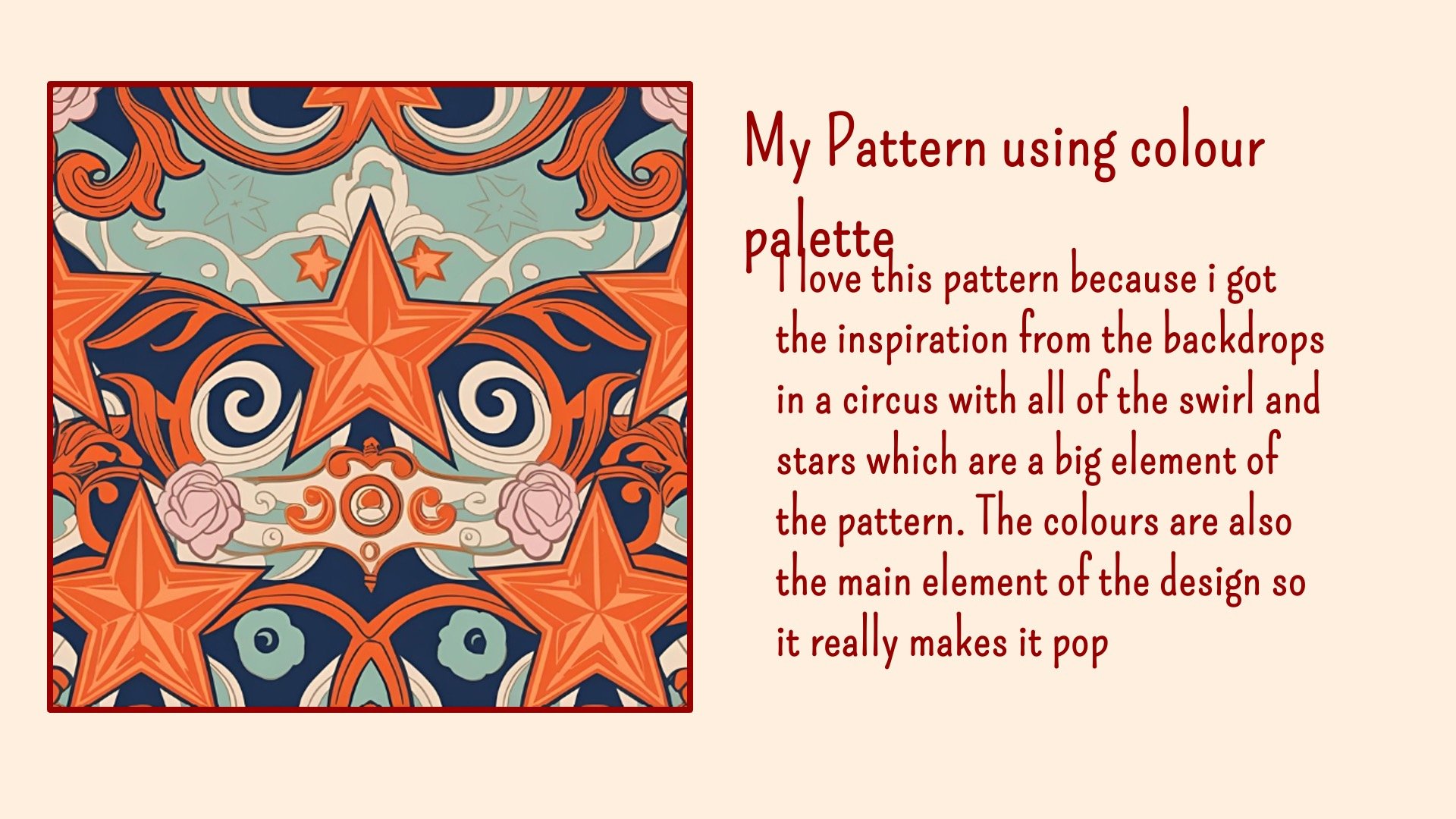 My Pattern using colour palette

I love this pattern because i got the inspiration from the backdrops in a circus with all of the swirl and stars which are a big element of the pattern. The colours are also the main element of the design so it really makes it pop